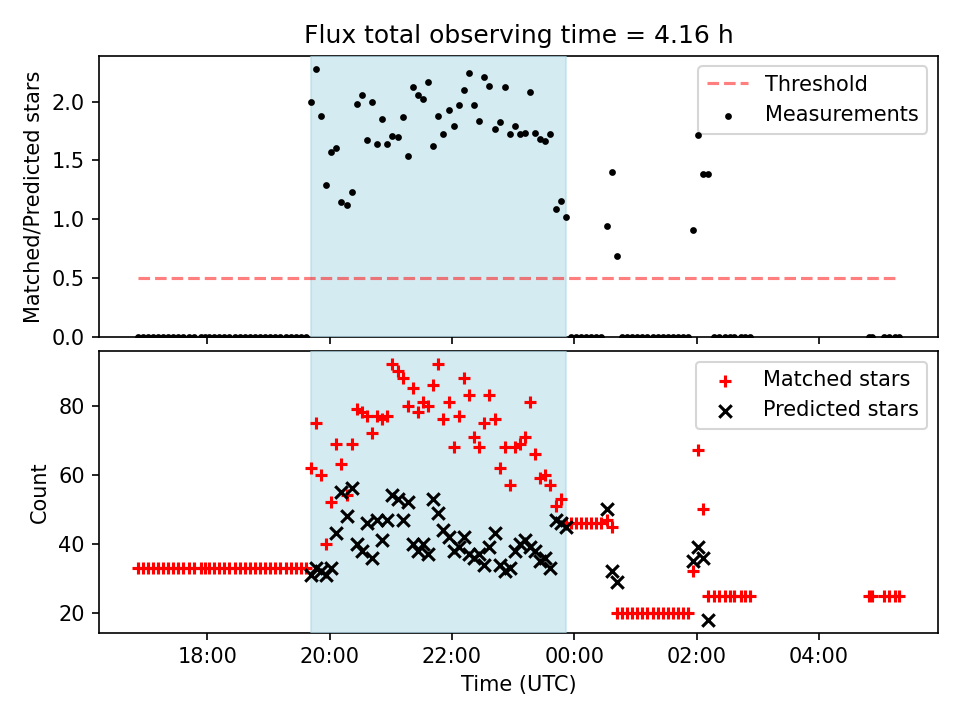 Flux total observing time = 4.16 h

Matched/Predicted stars

2.0
1.5
1.0
0.5
0.0

Threshold
Measurements

Count

80
60
40
20

Matched stars
Predicted stars

18:00
20:00
22:00
00:00
02:00
04:00

Time (UTC)